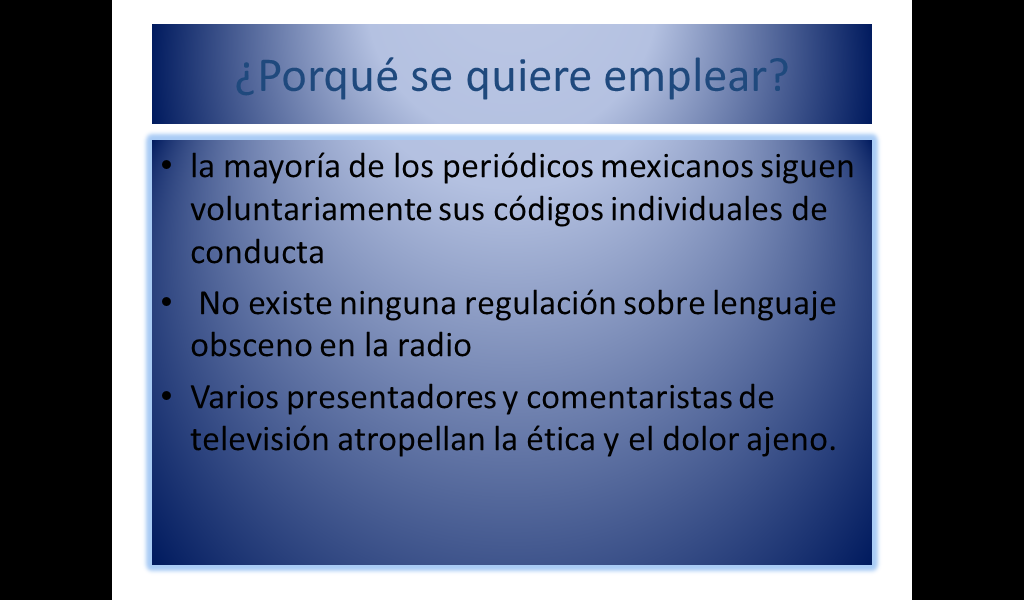 ¿Porqué se quiere emplear?

• la mayoría de los periódicos mexicanos siguen voluntariamente sus códigos individuales de conducta

• No existe ninguna regulación sobre lenguaje obsceno en la radio

• Varios presentadores y comentaristas de televisión atropellan la ética y el dolor ajeno.